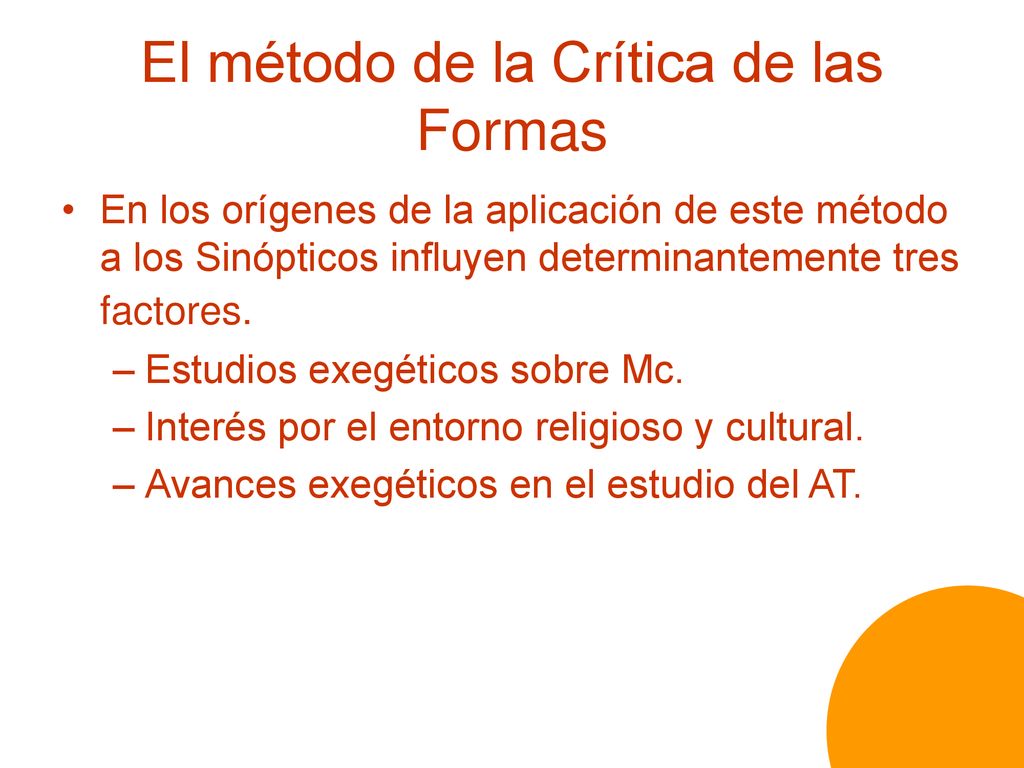 El método de la Crítica de las Formas

• En los orígenes de la aplicación de este método a los Sinópticos influyen determinantemente tres factores.
– Estudios exegéticos sobre Mc.
– Interés por el entorno religioso y cultural.
– Avances exegéticos en el estudio del AT.